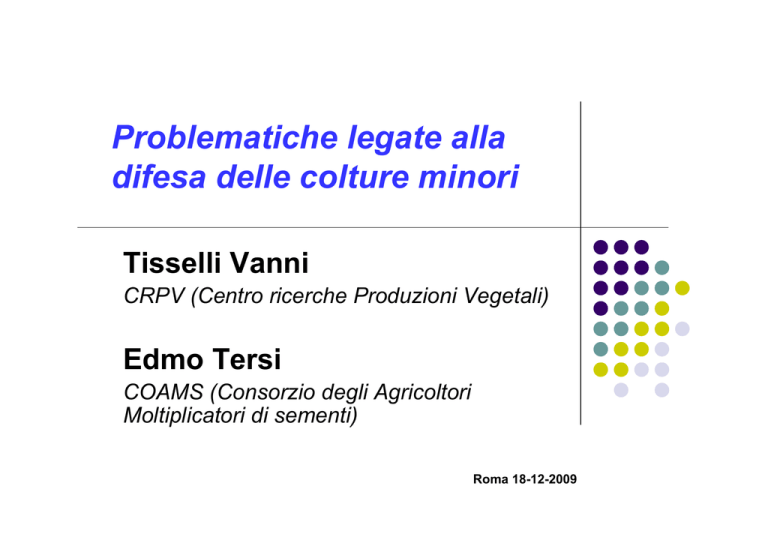 Problematiche legate alla difesa delle colture minori

Tisselli Vanni

CRPV (Centro ricerche Produzioni Vegetali)

Edmo Tersi

COAMS (Consorzio degli Agricoltori Moltiplicatori di sementi)

Roma 18-12-2009